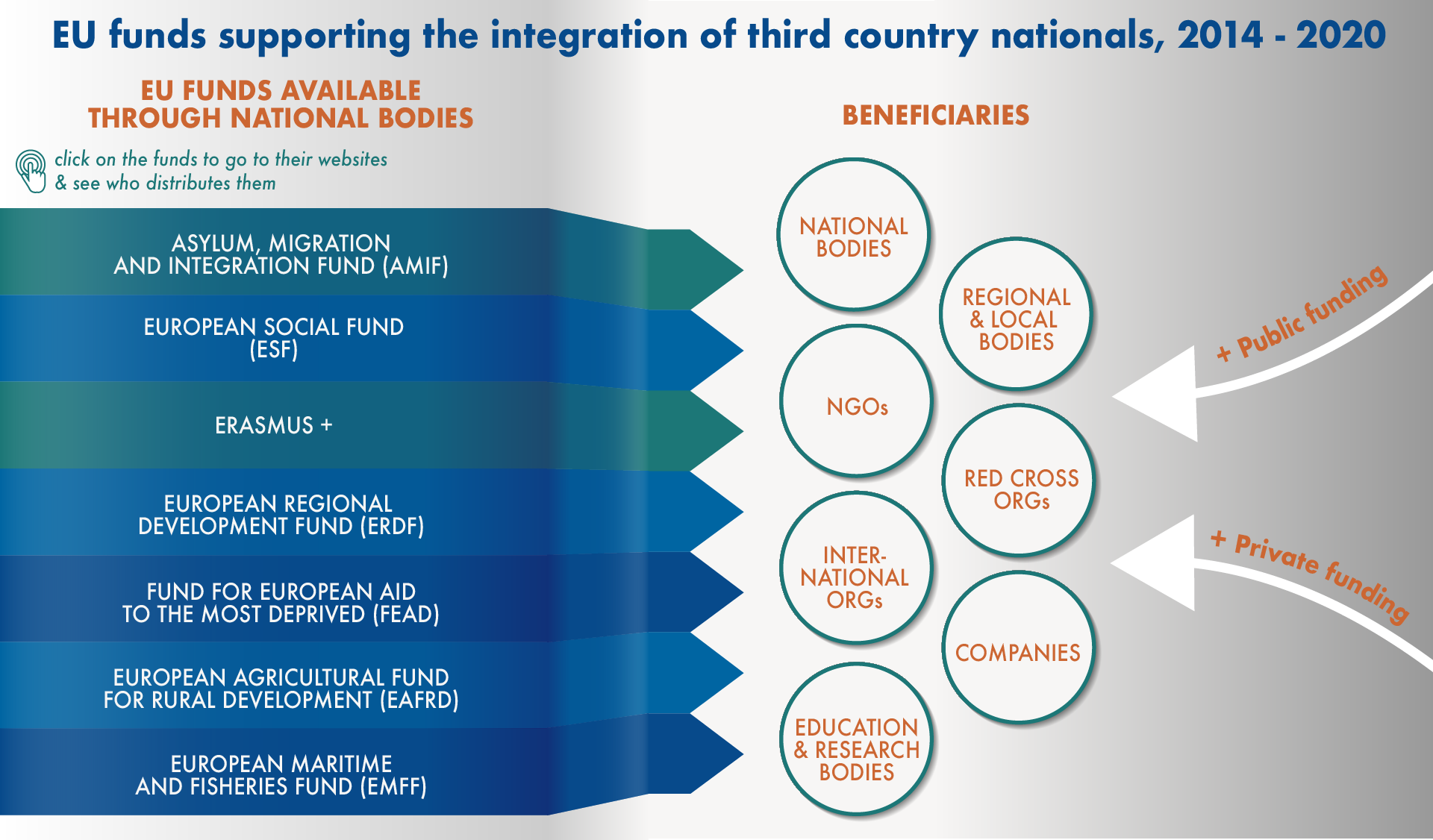 EU funds supporting the integration of third country nationals, 2014 - 2020

EU FUNDS AVAILABLE THROUGH NATIONAL BODIES

click on the funds to go to their websites & see who distributes them

ASYLUM, MIGRATION AND INTEGRATION FUND (AMIF)

EUROPEAN SOCIAL FUND (ESF)

ERASMUS +

EUROPEAN REGIONAL DEVELOPMENT FUND (ERDF)

FUND FOR EUROPEAN AID TO THE MOST DEPRIVED (FEAD)

EUROPEAN AGRICULTURAL FUND FOR RURAL DEVELOPMENT (EAFRD)

EUROPEAN MARITIME AND FISHERIES FUND (EMFF)

BENEFICIARIES

NATIONAL BODIES

REGIONAL & LOCAL BODIES

NGOs

RED CROSS ORGs

INTER-NATIONAL ORGs

COMPANIES

EDUCATION & RESEARCH BODIES

+ Public funding

+ Private funding